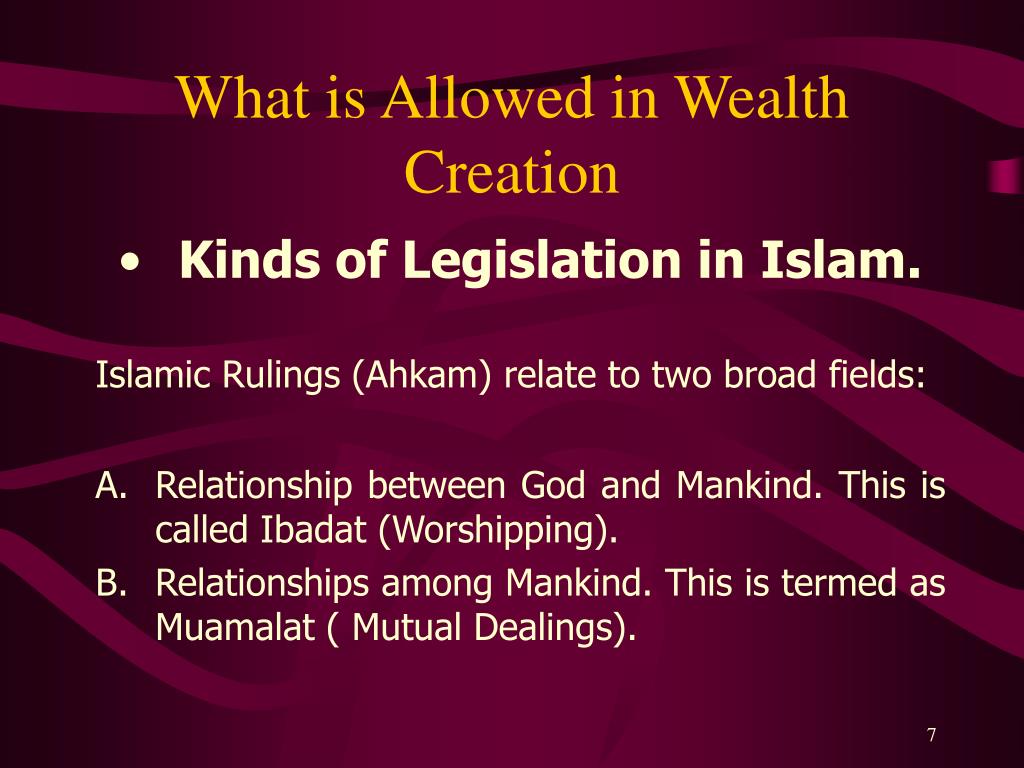 What is Allowed in Wealth Creation

• Kinds of Legislation in Islam.

Islamic Rulings (Ahkam) relate to two broad fields:

A. Relationship between God and Mankind. This is called Ibadat (Worshipping).
B. Relationships among Mankind. This is termed as Muamalat ( Mutual Dealings).

7